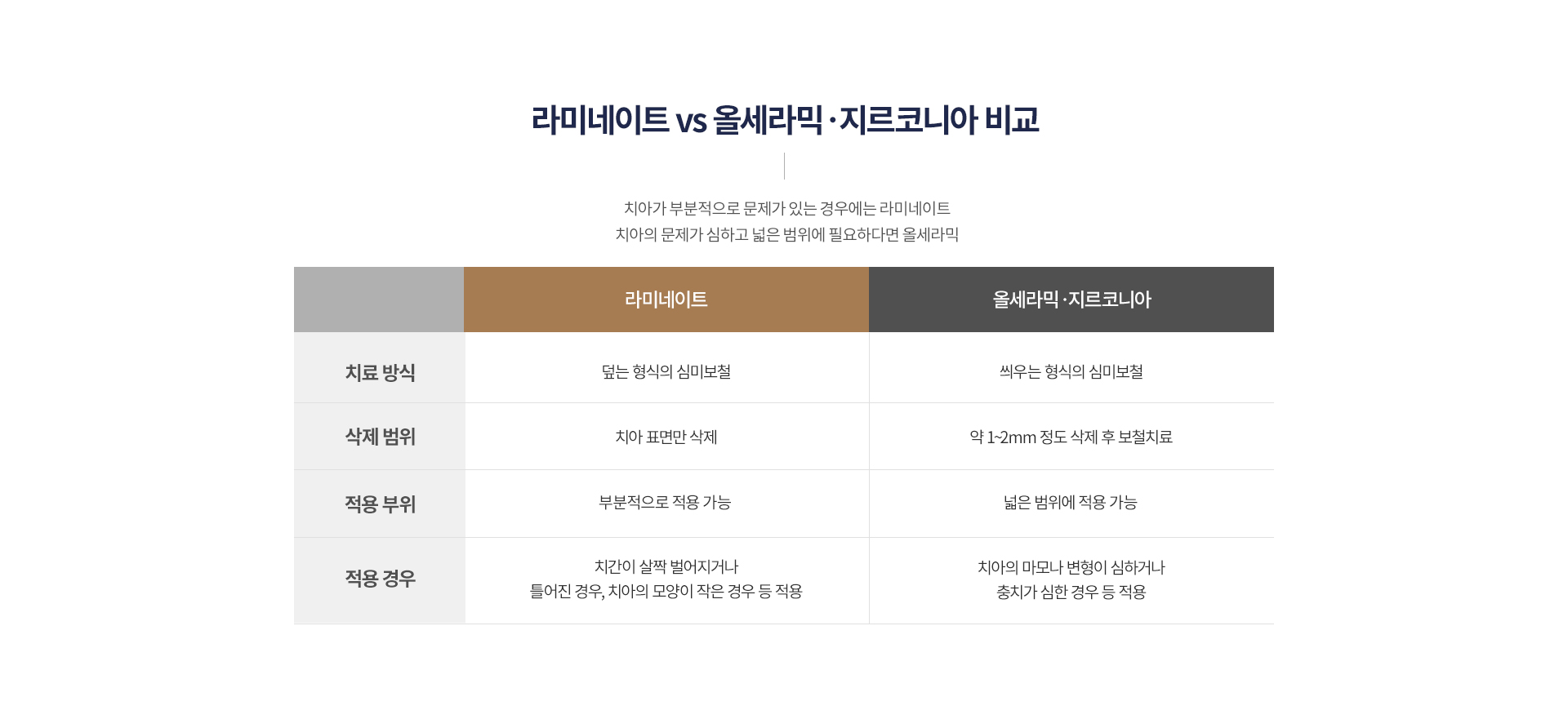 라미네이트 vs 올세라믹 · 지르코니아 비교

치아가 부분적으로 문제가 있는 경우에는 라미네이트
치아의 문제가 심하고 넓은 범위에 필요하다면 올세라믹

| | 라미네이트 | 올세라믹 · 지르코니아 |
|---|---|---|
| 치료 방식 | 덮는 형식의 심미보철 | 씌우는 형식의 심미보철 |
| 삭제 범위 | 치아 표면만 삭제 | 약 1~2mm 정도 삭제 후 보철치료 |
| 적용 부위 | 부분적으로 적용 가능 | 넓은 범위에 적용 가능 |
| 적용 경우 | 치간이 살짝 벌어지거나 틀어진 경우, 치아의 모양이 작은 경우 등 적용 | 치아의 마모나 변형이 심하거나 충치가 심한 경우 등 적용 |